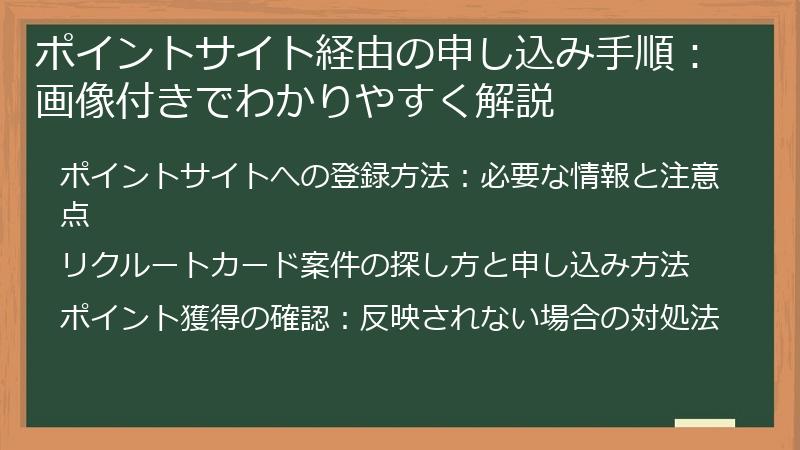 ポイントサイト経由の申し込み手順：画像付きでわかりやすく解説

ポイントサイトへの登録方法：必要な情報と注意点

リクルートカード案件の探し方と申し込み方法

ポイント獲得の確認：反映されない場合の対処法